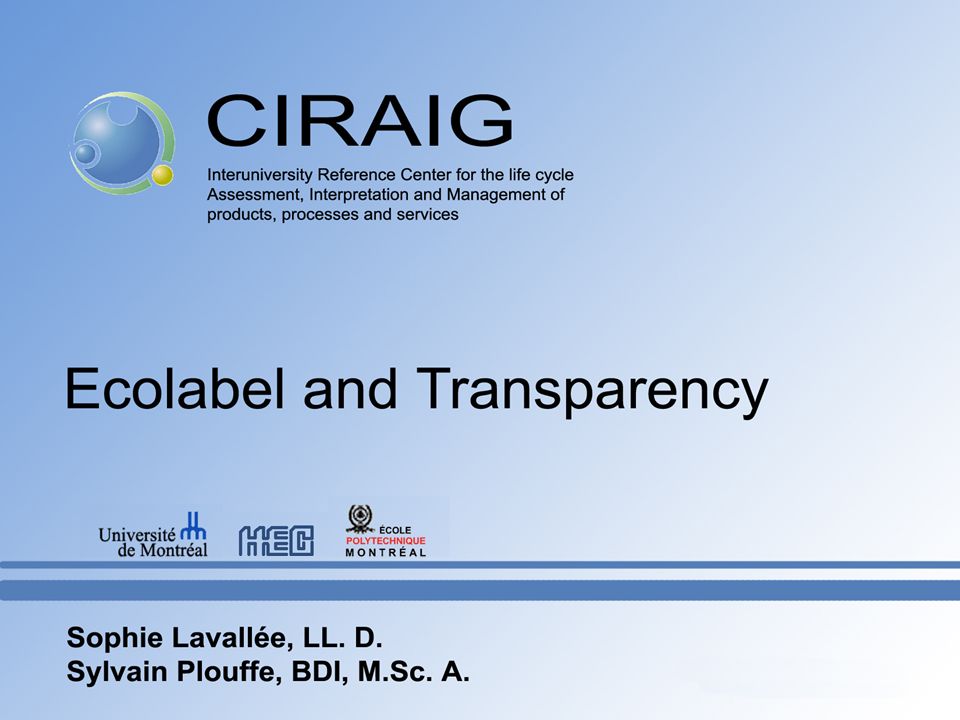 CIRAIG
Interuniversity Reference Center for the life cycle Assessment, Interpretation and Management of products, processes and services

Ecolabel and Transparency

Université de Montréal
HEC
ÉCOLE POLYTECHNIQUE MONTRÉAL

Sophie Lavallée, LL. D.
Sylvain Plouffe, BDI, M.Sc. A.